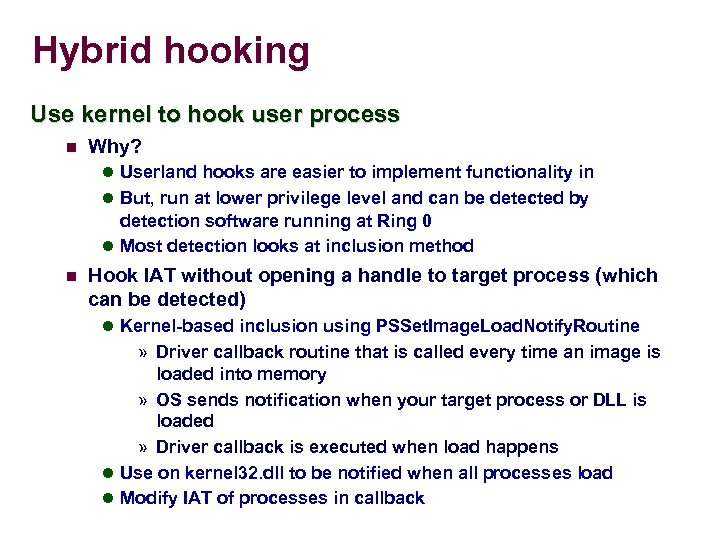 Hybrid hooking

Use kernel to hook user process

Why?

Userland hooks are easier to implement functionality in

But, run at lower privilege level and can be detected by detection software running at Ring 0

Most detection looks at inclusion method

Hook IAT without opening a handle to target process (which can be detected)

Kernel-based inclusion using PSSetImageLoadNotifyRoutine

» Driver callback routine that is called every time an image is loaded into memory

» OS sends notification when your target process or DLL is loaded

» Driver callback is executed when load happens

Use on kernel32.dll to be notified when all processes load

Modify IAT of processes in callback